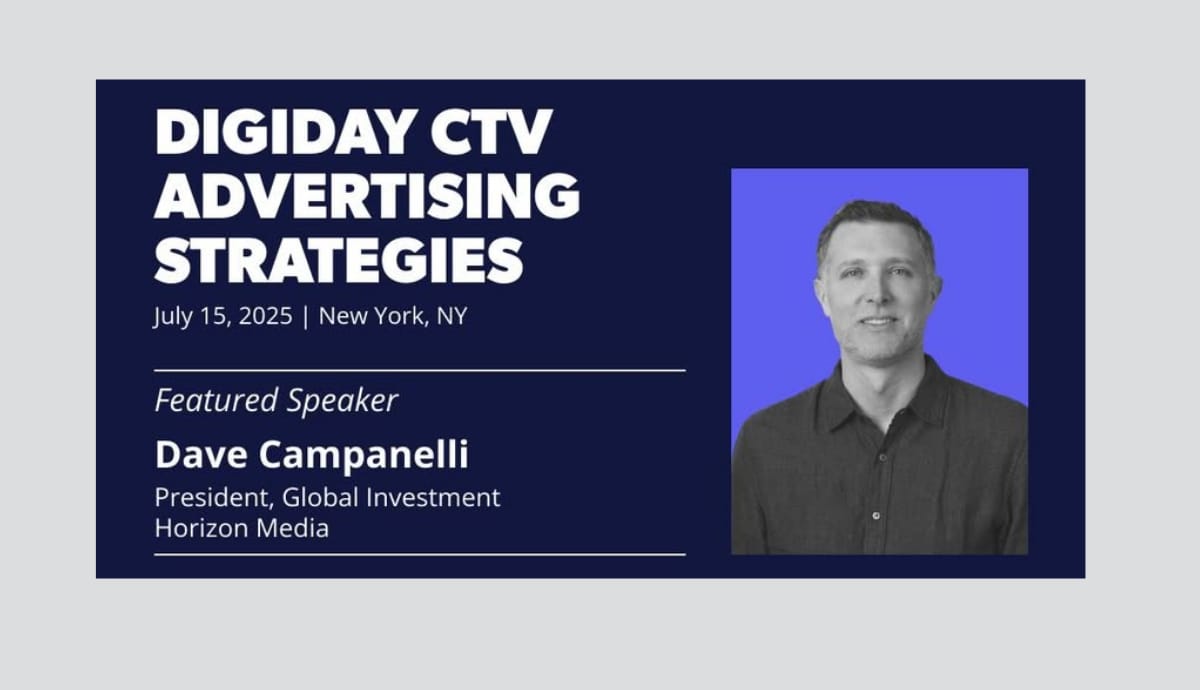 DIGIDAY CTV ADVERTISING STRATEGIES

July 15, 2025 | New York, NY

Featured Speaker

Dave Campanelli

President, Global Investment
Horizon Media